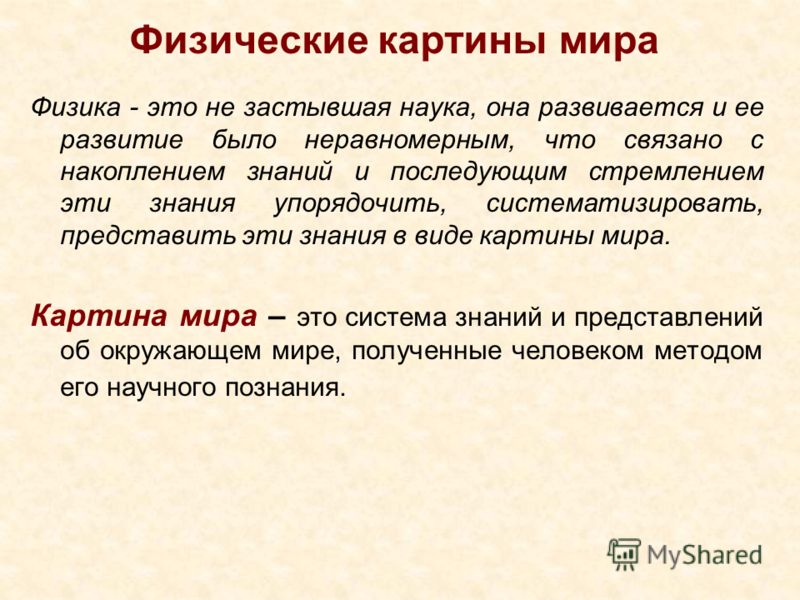 Физические картины мира

Физика - это не застывшая наука, она развивается и ее развитие было неравномерным, что связано с накоплением знаний и последующим стремлением эти знания упорядочить, систематизировать, представить эти знания в виде картины мира.

Картина мира – это система знаний и представлений об окружающем мире, полученные человеком методом его научного познания.

MyShared